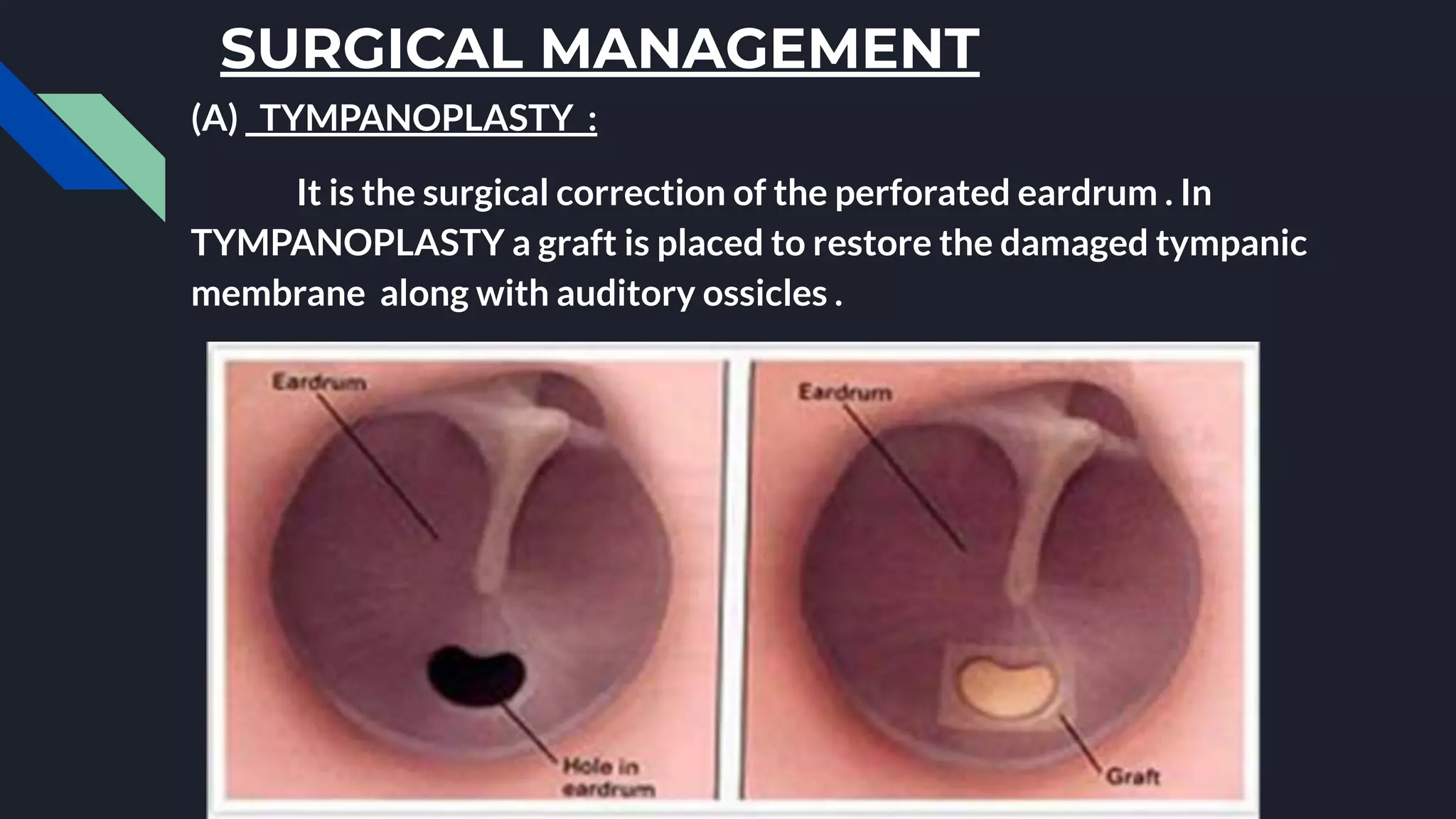 SURGICAL MANAGEMENT

(A) TYMPANOPLASTY :

It is the surgical correction of the perforated eardrum . In TYMPANOPLASTY a graft is placed to restore the damaged tympanic membrane along with auditory ossicles .

Eardrum

Hole in eardrum

Eardrum

Graft